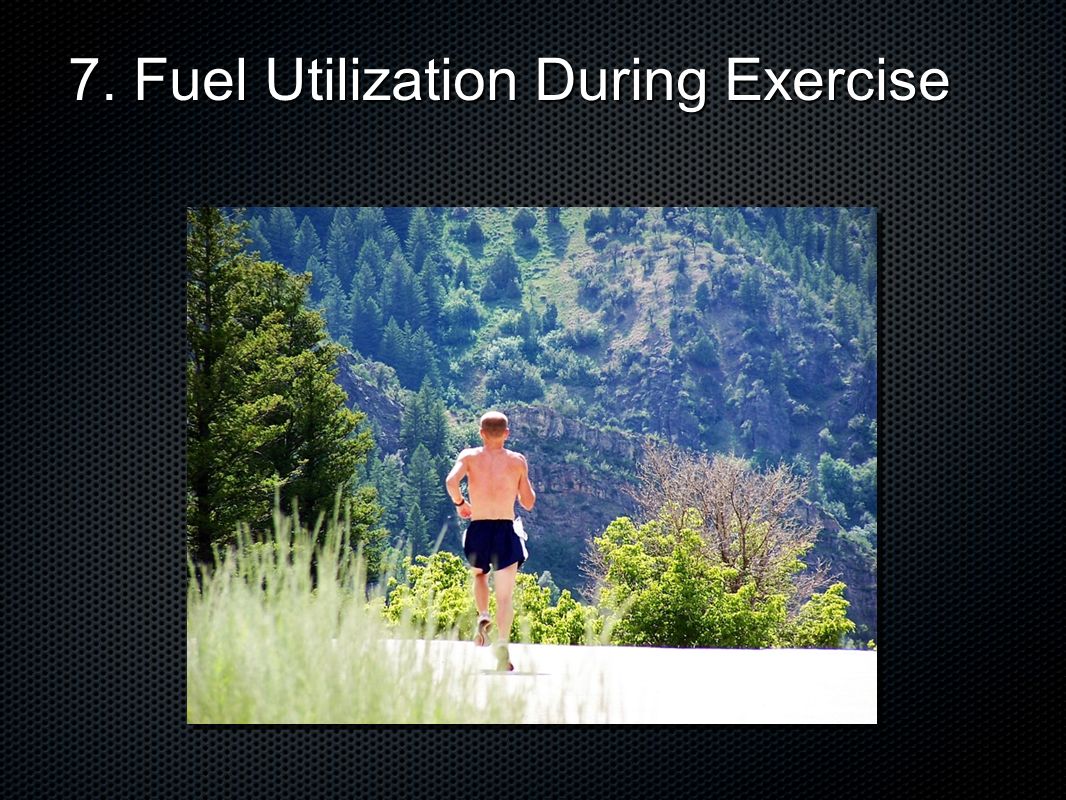 7. Fuel Utilization During Exercise